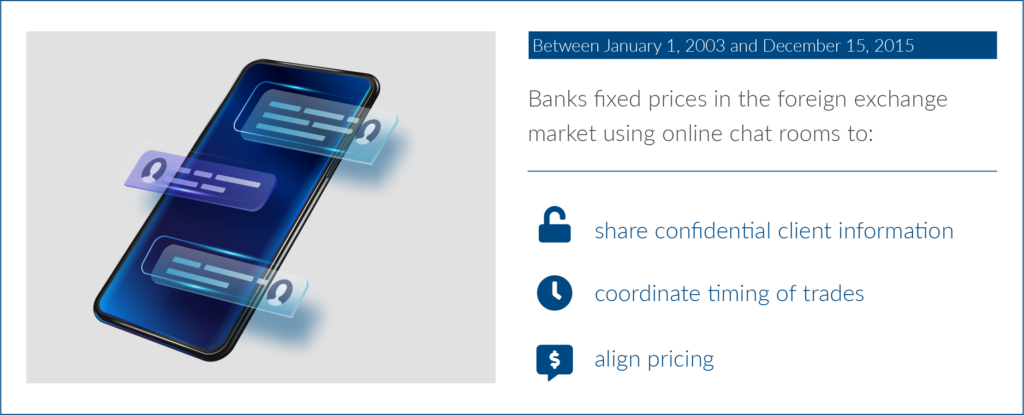 Between January 1, 2003 and December 15, 2015

Banks fixed prices in the foreign exchange market using online chat rooms to:

share confidential client information

coordinate timing of trades

$

align pricing